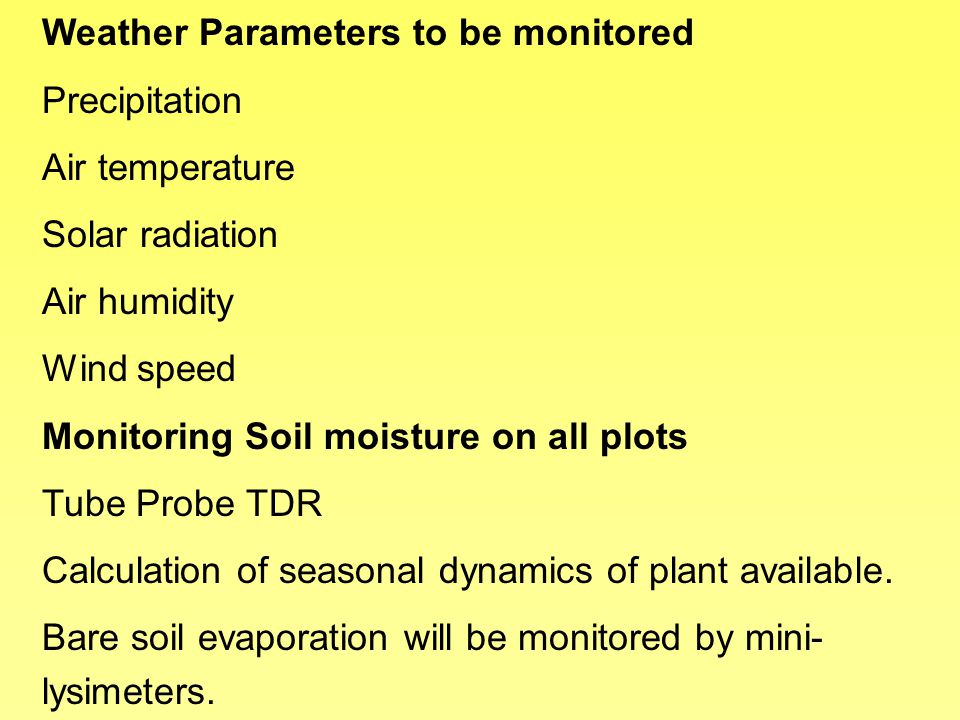 Weather Parameters to be monitored

Precipitation

Air temperature

Solar radiation

Air humidity

Wind speed

Monitoring Soil moisture on all plots

Tube Probe TDR

Calculation of seasonal dynamics of plant available.

Bare soil evaporation will be monitored by mini-lysimeters.